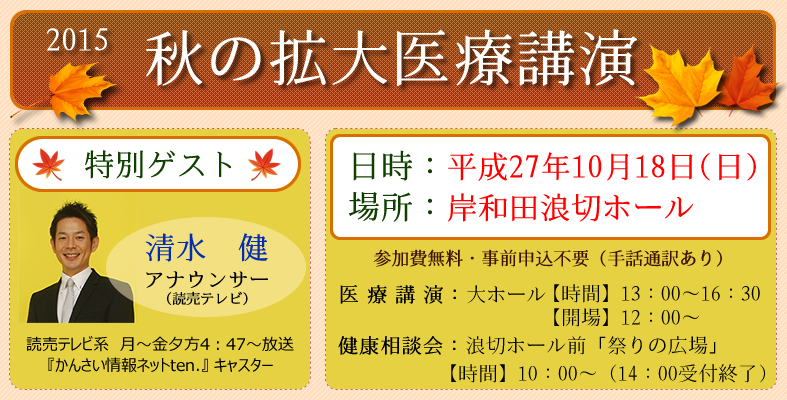 2015 秋の拡大医療講演

特別ゲスト

清水　健
アナウンサー
（読売テレビ）

読売テレビ系　月～金夕方4：47～放送
『かんさい情報ネットten.』キャスター

日時：平成27年10月18日（日）
場所：岸和田浪切ホール

参加費無料・事前申込不要（手話通訳あり）

医療講演：大ホール【時間】13：00～16：30
【開場】12：00～
健康相談会：浪切ホール前「祭りの広場」
【時間】10：00～（14：00受付終了）